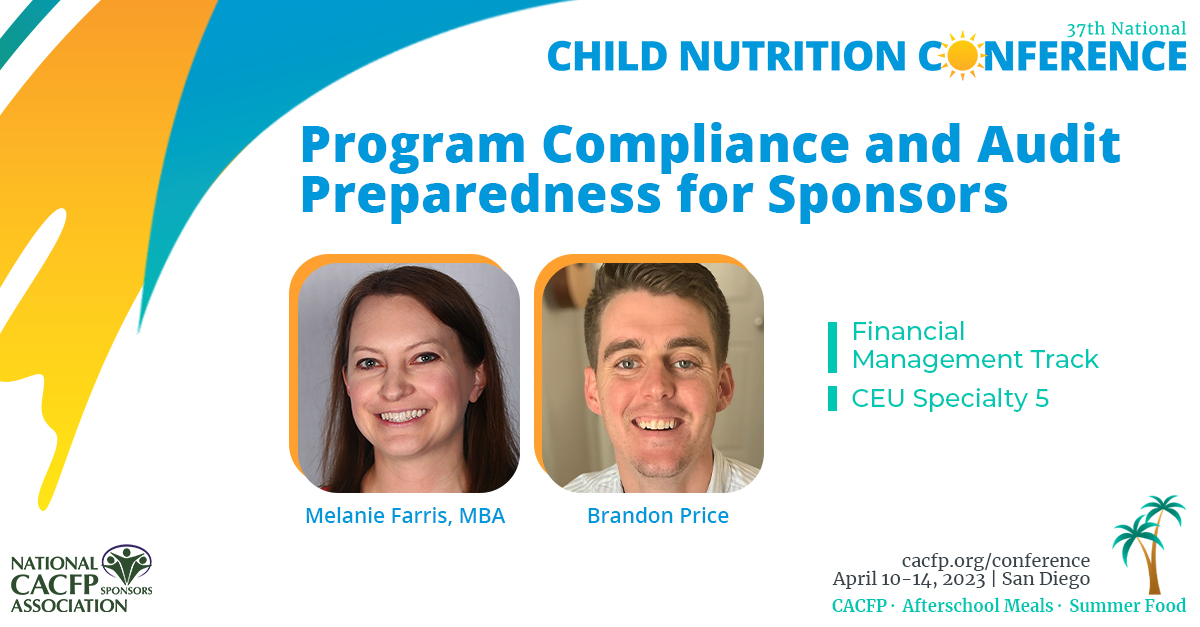 37th National
CHILD NUTRITION CONFERENCE

Program Compliance and Audit Preparedness for Sponsors

Melanie Farris, MBA

Brandon Price

Financial Management Track

CEU Specialty 5

NATIONAL CACFP SPONSORS ASSOCIATION

cacfp.org/conference
April 10-14, 2023 | San Diego
CACFP · Afterschool Meals · Summer Food